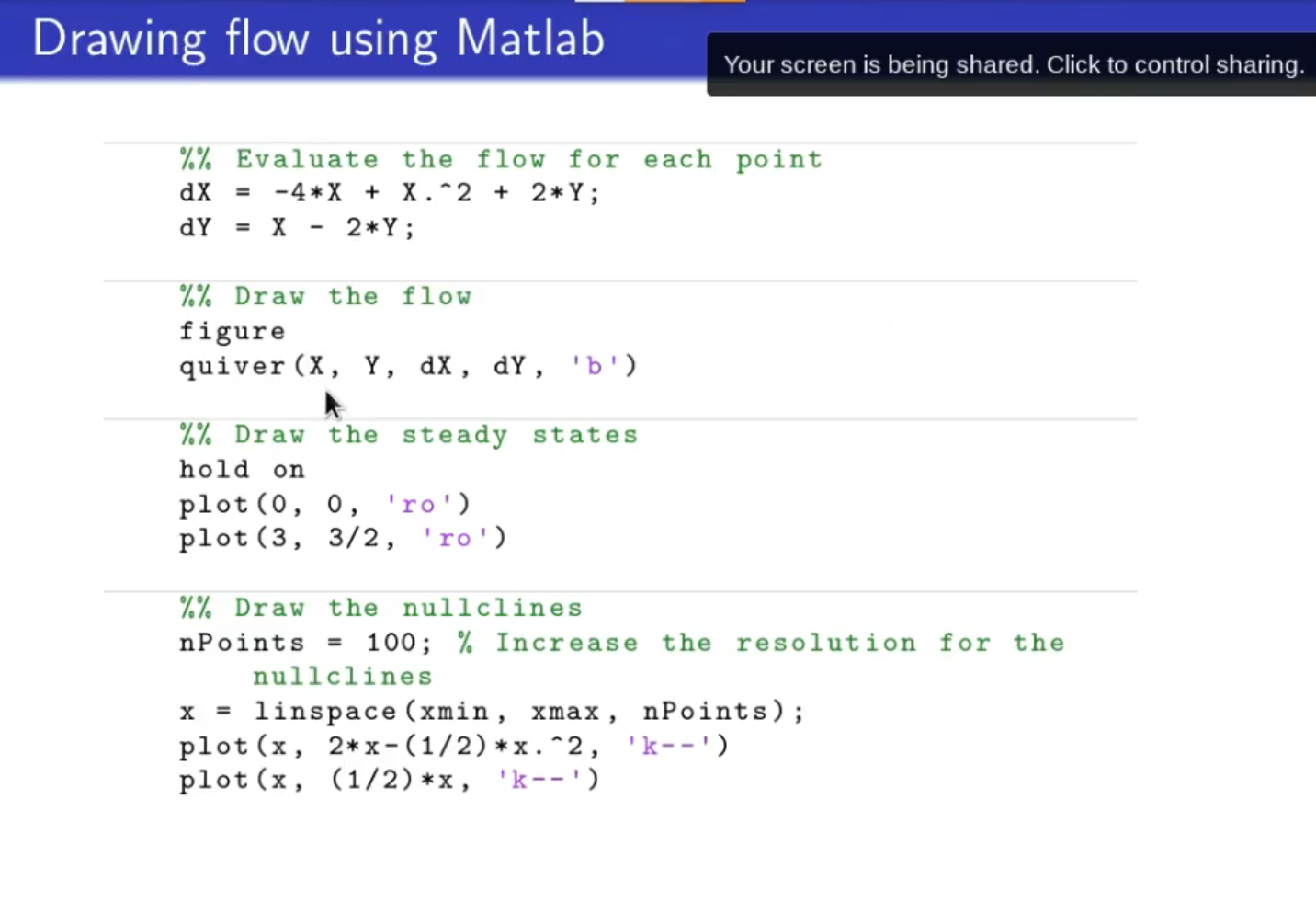 Drawing flow using Matlab

Your screen is being shared. Click to control sharing.

%% Evaluate the flow for each point
dX = -4*X + X.^2 + 2*Y;
dY = X - 2*Y;

%% Draw the flow
figure
quiver(X, Y, dX, dY, 'b')

%% Draw the steady states
hold on
plot(0, 0, 'ro')
plot(3, 3/2, 'ro')

%% Draw the nullclines
nPoints = 100; % Increase the resolution for the nullclines
x = linspace(xmin, xmax, nPoints);
plot(x, 2*x-(1/2)*x.^2, 'k--')
plot(x, (1/2)*x, 'k--')